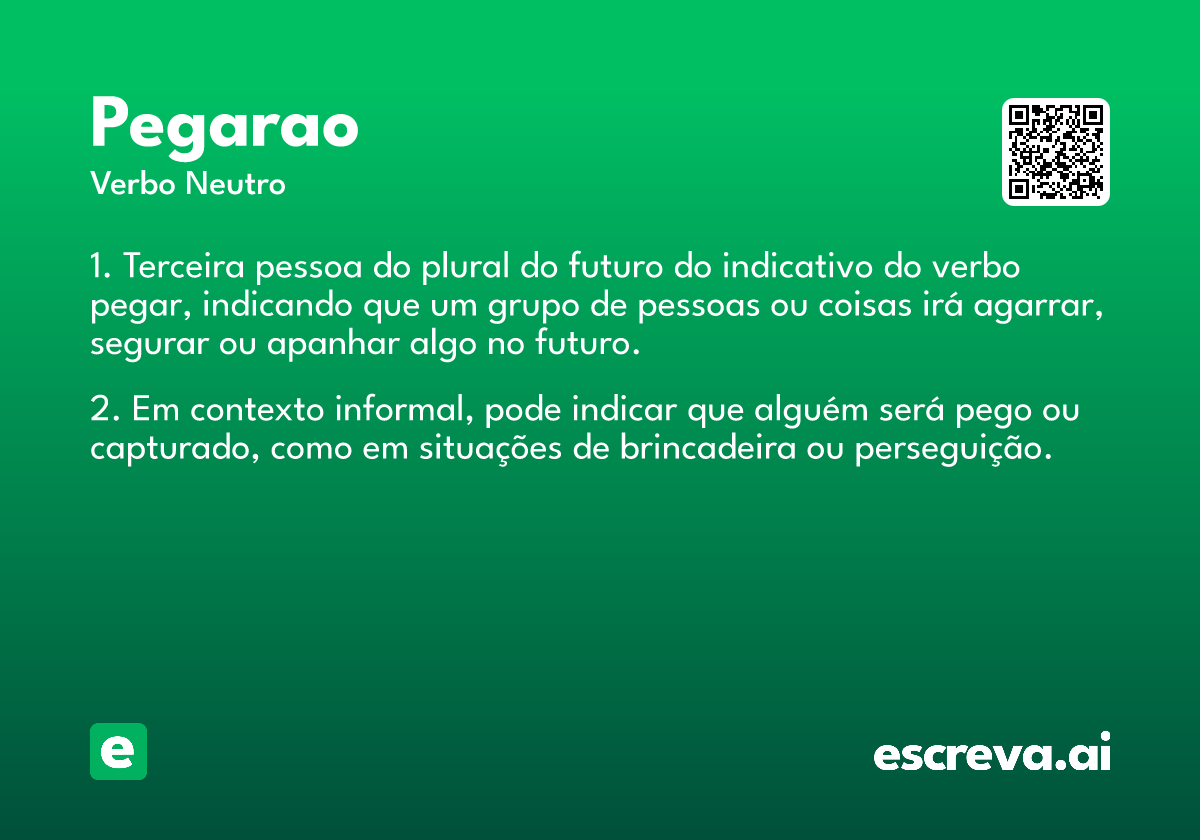 Pegarao
Verbo Neutro

1. Terceira pessoa do plural do futuro do indicativo do verbo pegar, indicando que um grupo de pessoas ou coisas irá agarrar, segurar ou apanhar algo no futuro.

2. Em contexto informal, pode indicar que alguém será pego ou capturado, como em situações de brincadeira ou perseguição.

e

escreva.ai